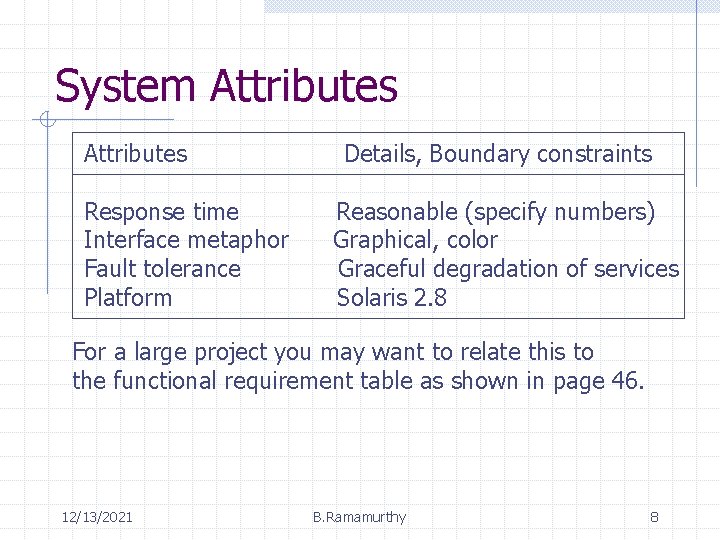 System Attributes

| Attributes | Details, Boundary constraints |
|---|---|
| Response time | Reasonable (specify numbers) |
| Interface metaphor | Graphical, color |
| Fault tolerance | Graceful degradation of services |
| Platform | Solaris 2.8 |

For a large project you may want to relate this to the functional requirement table as shown in page 46.

12/13/2021 B.Ramamurthy 8